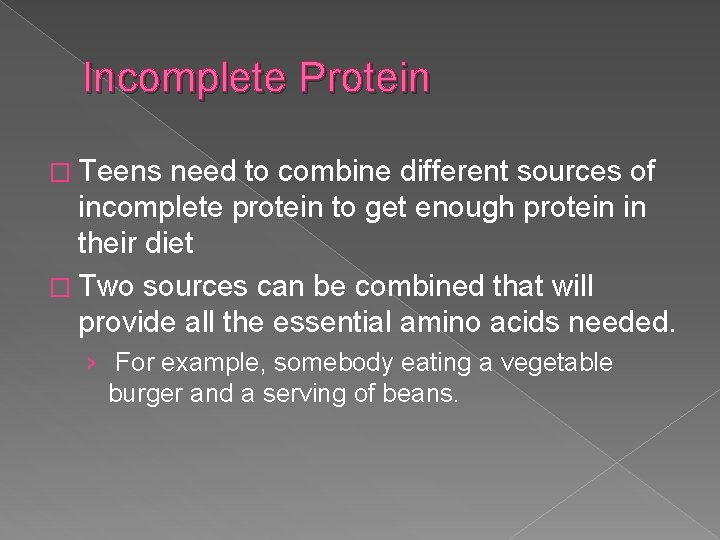 Incomplete Protein

□ Teens need to combine different sources of incomplete protein to get enough protein in their diet

□ Two sources can be combined that will provide all the essential amino acids needed.

› For example, somebody eating a vegetable burger and a serving of beans.